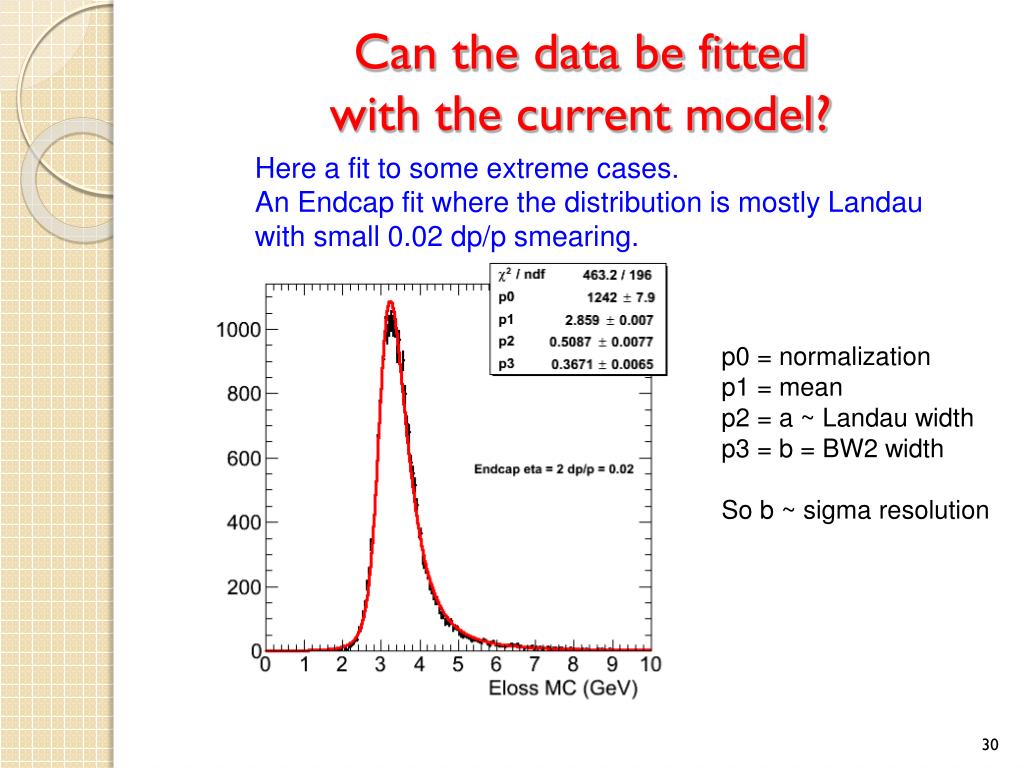 Can the data be fitted with the current model?

Here a fit to some extreme cases.
An Endcap fit where the distribution is mostly Landau with small 0.02 dp/p smearing.

| $\chi^2$ / ndf | 463.2 / 196 |
|---|---|
| p0 | 1242 $\pm$ 7.9 |
| p1 | 2.859 $\pm$ 0.007 |
| p2 | 0.5087 $\pm$ 0.0077 |
| p3 | 0.3671 $\pm$ 0.0065 |

1000
800
600
400
200
0

Endcap eta = 2 dp/p = 0.02

0 1 2 3 4 5 6 7 8 9 10
Eloss MC (GeV)

p0 = normalization
p1 = mean
p2 = a ~ Landau width
p3 = b = BW2 width

So b ~ sigma resolution

30